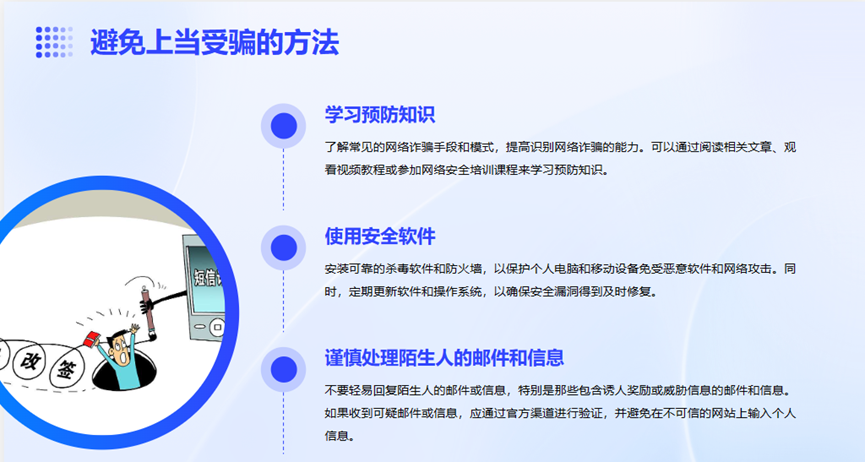 避免上当受骗的方法

学习预防知识

了解常见的网络诈骗手段和模式，提高识别网络诈骗的能力。可以通过阅读相关文章、观看视频教程或参加网络安全培训课程来学习预防知识。

使用安全软件

安装可靠的杀毒软件和防火墙，以保护个人电脑和移动设备免受恶意软件和网络攻击。同时，定期更新软件和操作系统，以确保安全漏洞得到及时修复。

谨慎处理陌生人的邮件和信息

不要轻易回复陌生人的邮件或信息，特别是那些包含诱人奖励或威胁信息的邮件和信息。如果收到可疑邮件或信息，应通过官方渠道进行验证，并避免在不可信的网站上输入个人信息。

短信

改

签